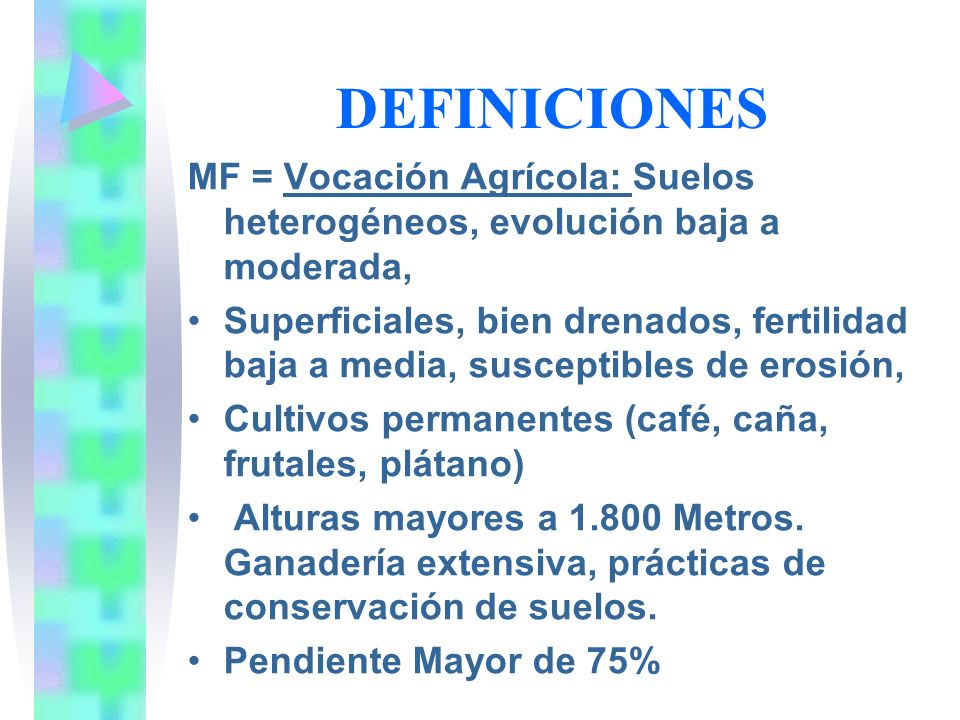 DEFINICIONES

MF = Vocación Agrícola: Suelos heterogéneos, evolución baja a moderada,

• Superficiales, bien drenados, fertilidad baja a media, susceptibles de erosión,

• Cultivos permanentes (café, caña, frutales, plátano)

• Alturas mayores a 1.800 Metros. Ganadería extensiva, prácticas de conservación de suelos.

• Pendiente Mayor de 75%